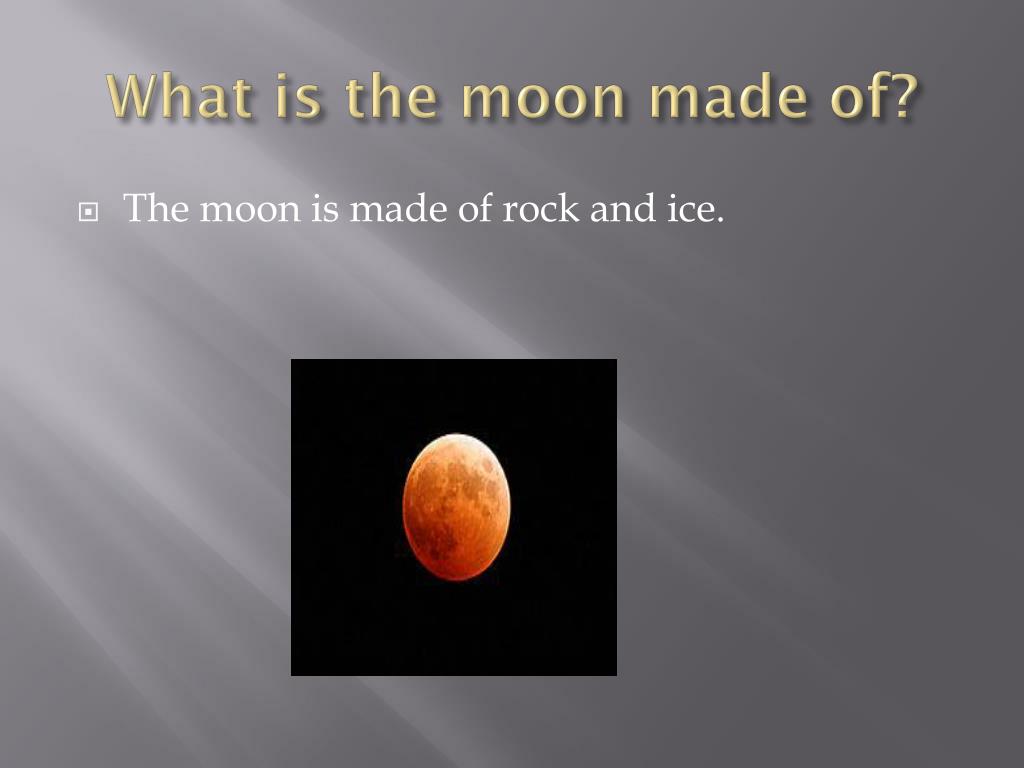 What is the moon made of?

The moon is made of rock and ice.